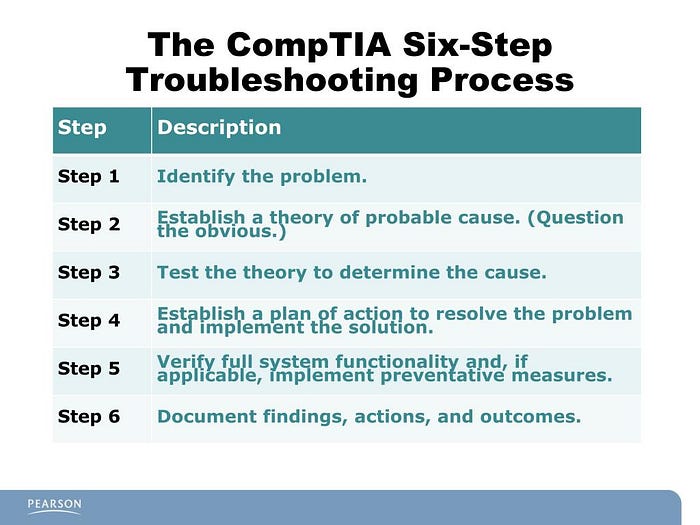 The CompTIA Six-Step Troubleshooting Process

| Step | Description |
|---|---|
| Step 1 | Identify the problem. |
| Step 2 | Establish a theory of probable cause. (Question the obvious.) |
| Step 3 | Test the theory to determine the cause. |
| Step 4 | Establish a plan of action to resolve the problem and implement the solution. |
| Step 5 | Verify full system functionality and, if applicable, implement preventative measures. |
| Step 6 | Document findings, actions, and outcomes. |

PEARSON